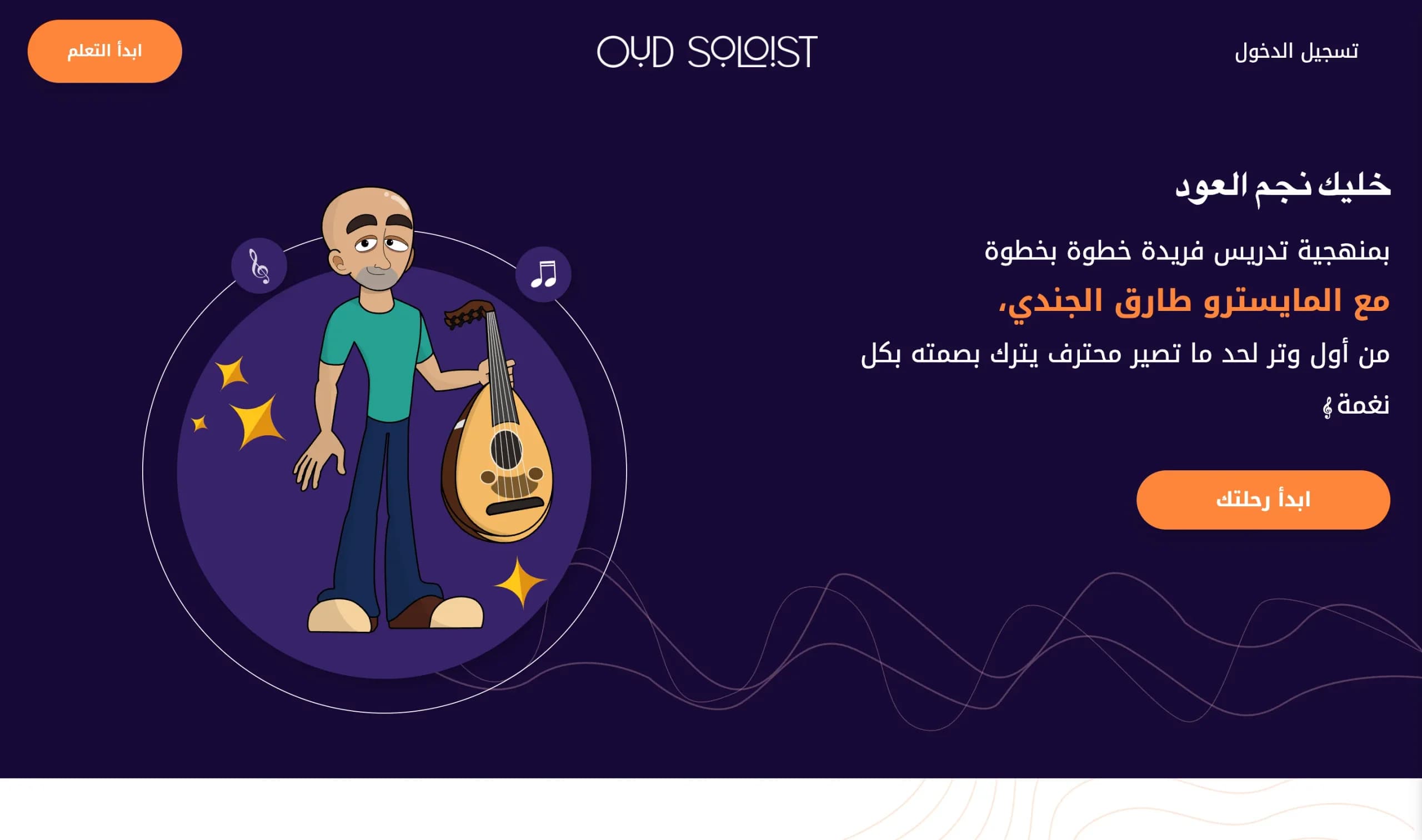 تسجيل الدخول

OUD SOLOIST

ابدأ التعلم

خليك نجم العود

بمنهجية تدريس فريدة خطوة بخطوة

مع المايسترو طارق الجندي،

من أول وتر لحد ما تصير محترف يترك بصمته بكل نغمة 𝄞

ابدأ رحلتك